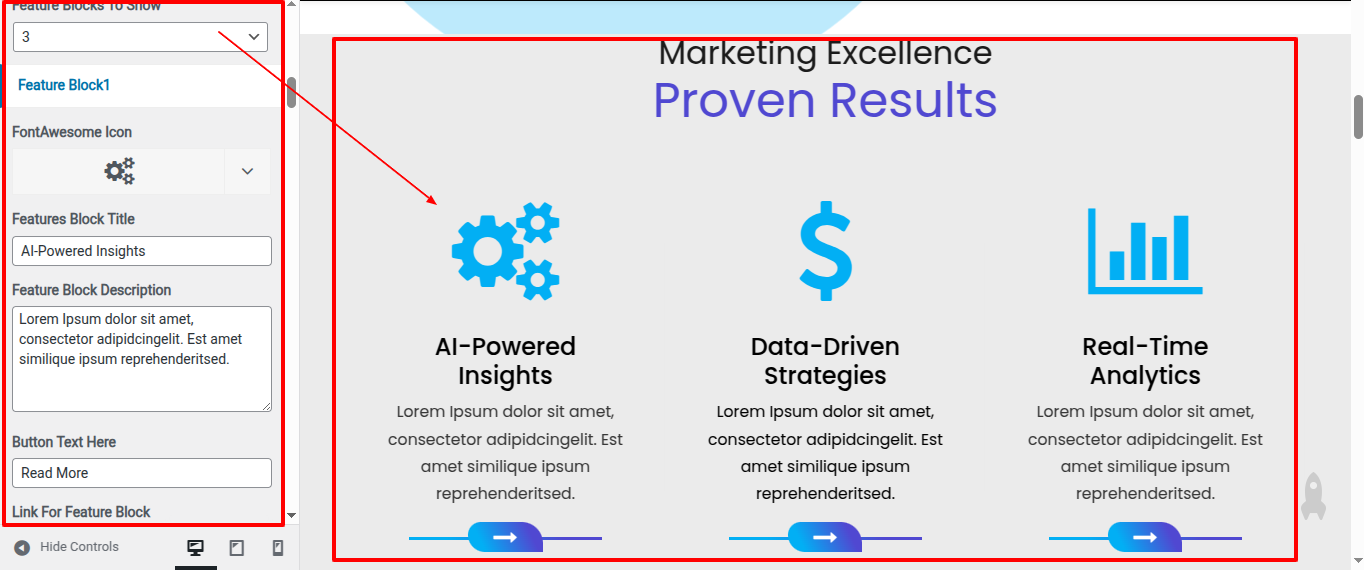 Feature Blocks To Show
3
Feature Block1
FontAwesome Icon
Features Block Title
AI-Powered Insights
Feature Block Description
Lorem Ipsum dolor sit amet, consectetor adipidcingelit. Est amet similique ipsum reprehenderitsed.
Button Text Here
Read More
Link For Feature Block
Hide Controls

Marketing Excellence
Proven Results

AI-Powered Insights
Lorem Ipsum dolor sit amet, consectetor adipidcingelit. Est amet similique ipsum reprehenderitsed.

Data-Driven Strategies
Lorem Ipsum dolor sit amet, consectetor adipidcingelit. Est amet similique ipsum reprehenderitsed.

Real-Time Analytics
Lorem Ipsum dolor sit amet, consectetor adipidcingelit. Est amet similique ipsum reprehenderitsed.